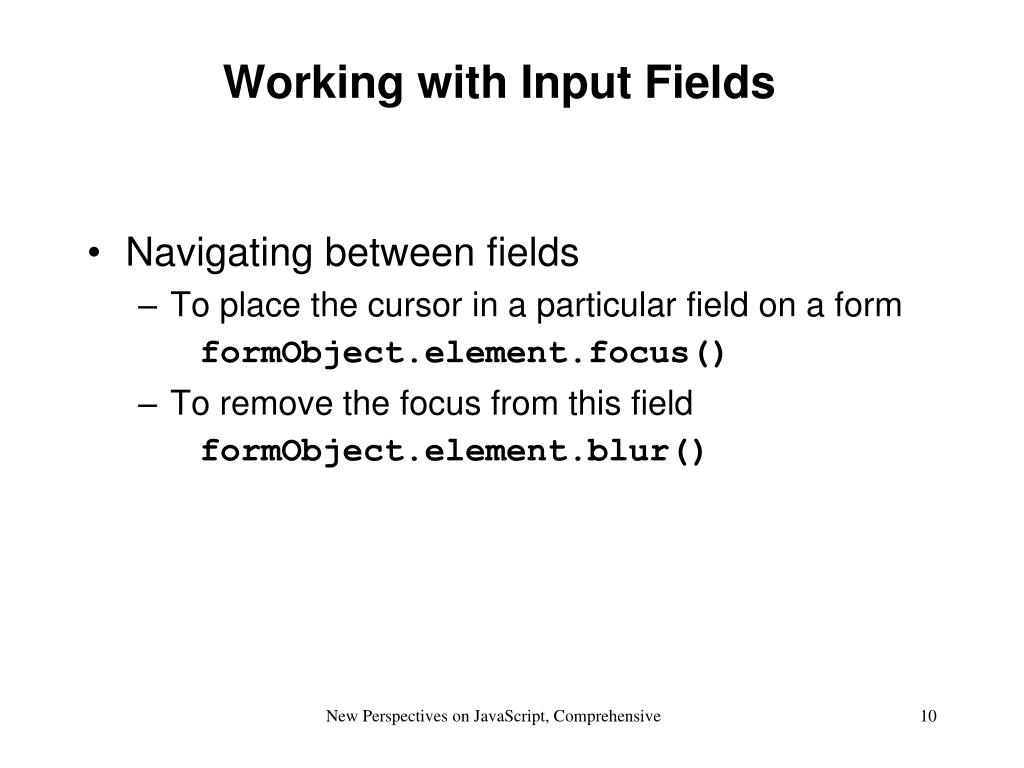 Working with Input Fields

• Navigating between fields
– To place the cursor in a particular field on a form
formObject.element.focus()
– To remove the focus from this field
formObject.element.blur()

New Perspectives on JavaScript, Comprehensive

10